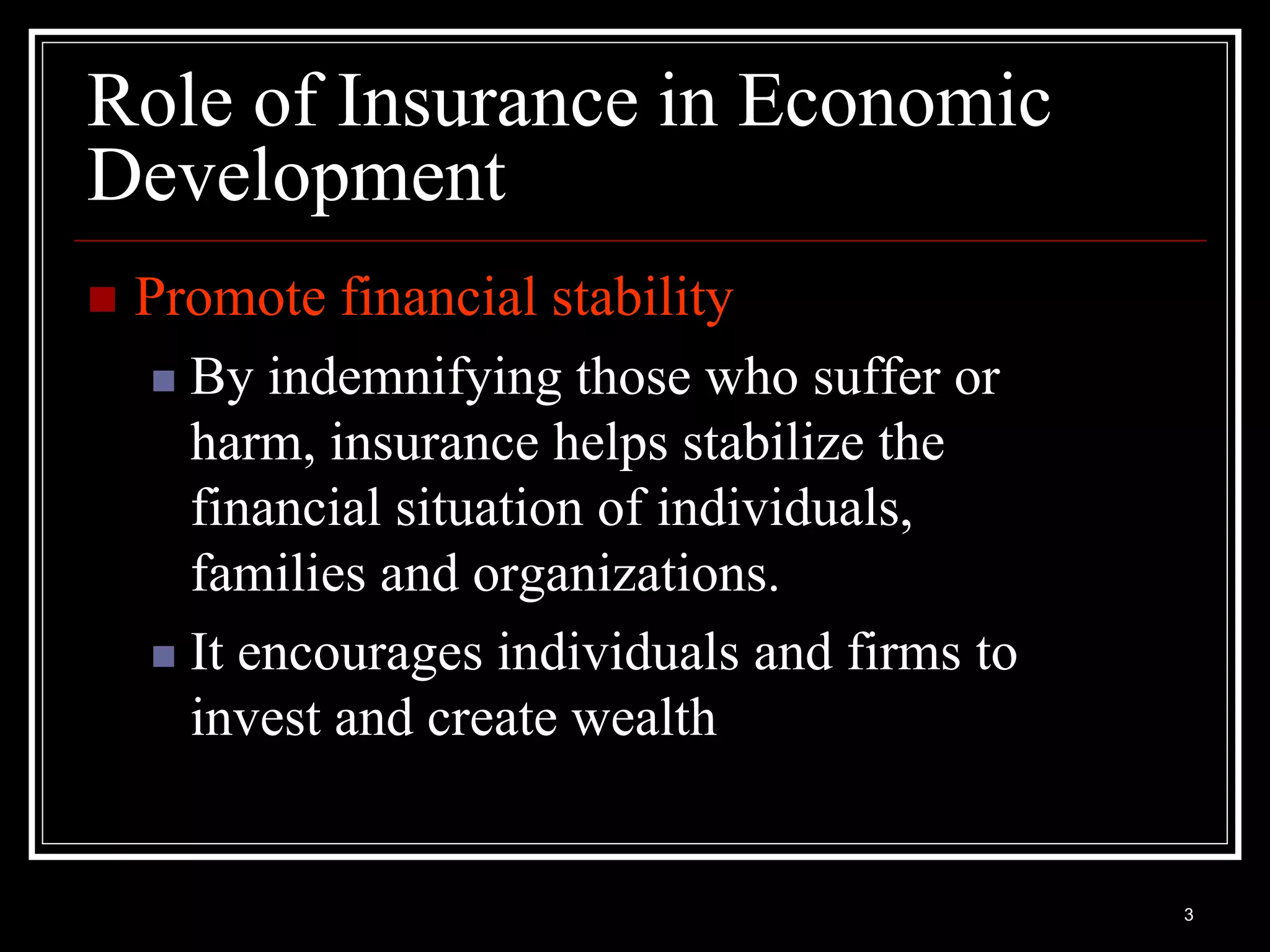 Role of Insurance in Economic Development

Promote financial stability

By indemnifying those who suffer or harm, insurance helps stabilize the financial situation of individuals, families and organizations.

It encourages individuals and firms to invest and create wealth

3